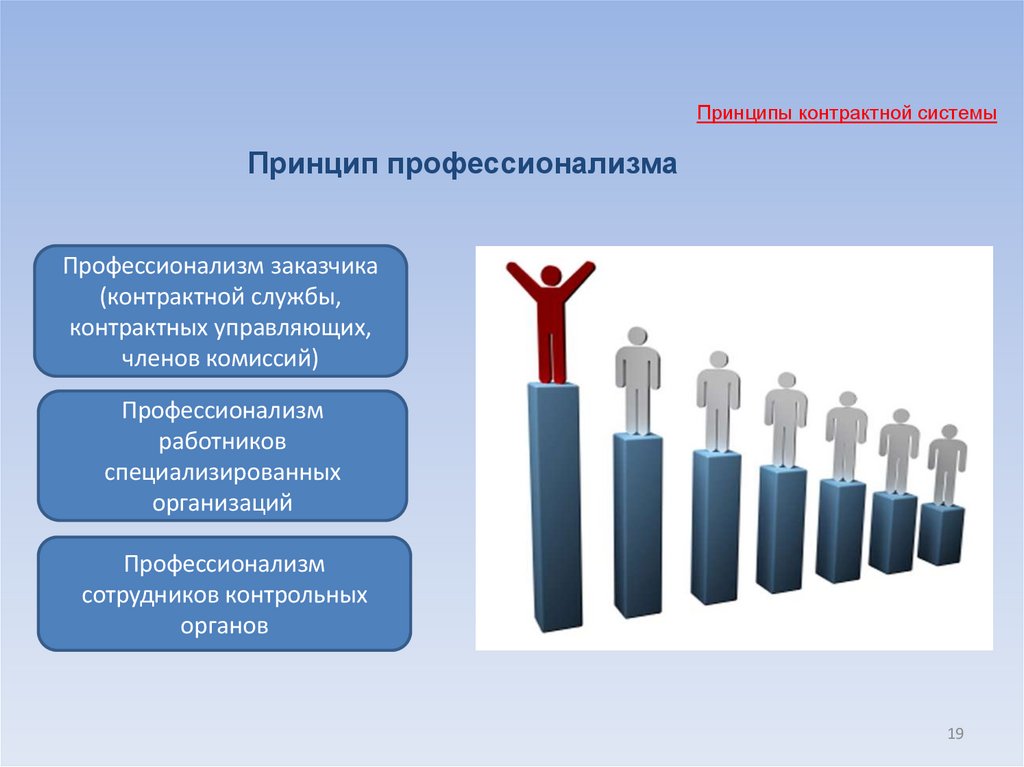 Принципы контрактной системы

Принцип профессионализма

Профессионализм заказчика (контрактной службы, контрактных управляющих, членов комиссий)

Профессионализм работников специализированных организаций

Профессионализм сотрудников контрольных органов

19